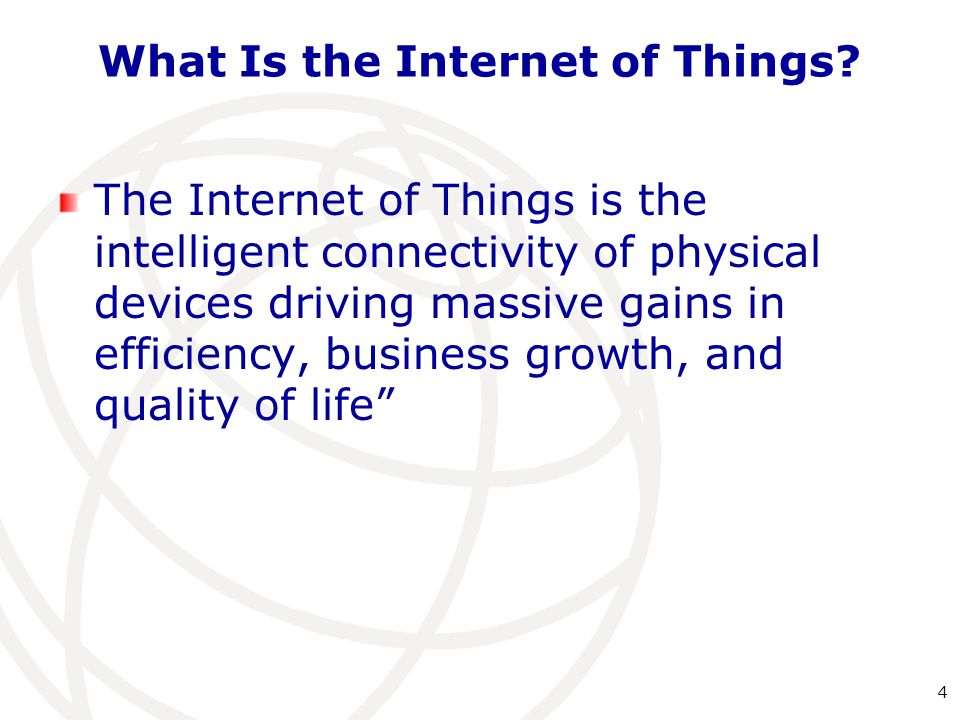 What Is the Internet of Things?

The Internet of Things is the intelligent connectivity of physical devices driving massive gains in efficiency, business growth, and quality of life”

4